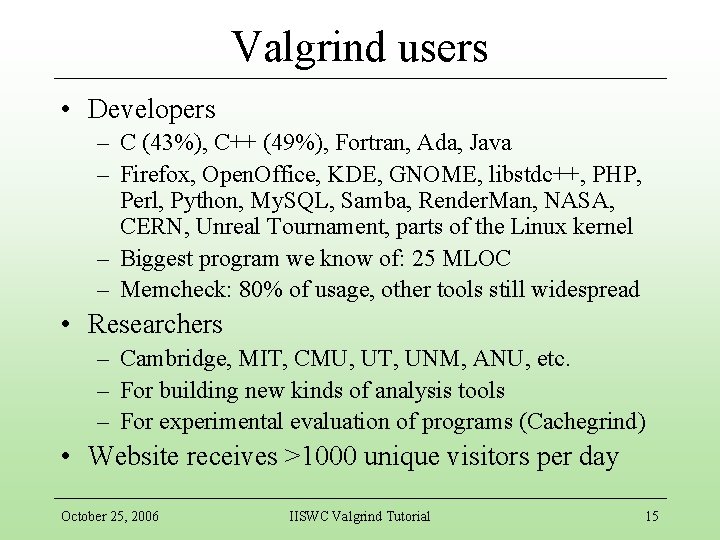 Valgrind users

• Developers
– C (43%), C++ (49%), Fortran, Ada, Java
– Firefox, OpenOffice, KDE, GNOME, libstdc++, PHP, Perl, Python, MySQL, Samba, RenderMan, NASA, CERN, Unreal Tournament, parts of the Linux kernel
– Biggest program we know of: 25 MLOC
– Memcheck: 80% of usage, other tools still widespread

• Researchers
– Cambridge, MIT, CMU, UT, UNM, ANU, etc.
– For building new kinds of analysis tools
– For experimental evaluation of programs (Cachegrind)

• Website receives >1000 unique visitors per day

October 25, 2006 IISWC Valgrind Tutorial 15